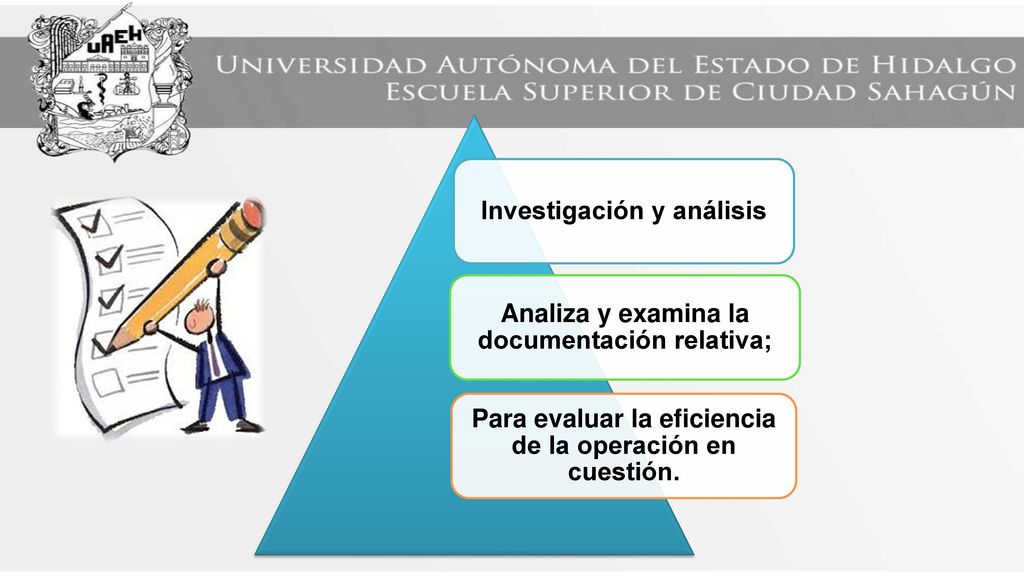 UAEH

UNIVERSIDAD AUTÓNOMA DEL ESTADO DE HIDALGO
ESCUELA SUPERIOR DE CIUDAD SAHAGÚN

Investigación y análisis

Analiza y examina la documentación relativa;

Para evaluar la eficiencia de la operación en cuestión.